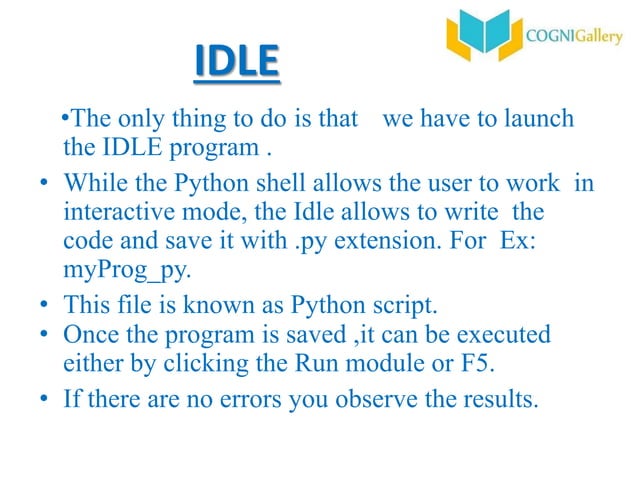 COGNIGallery

IDLE

•The only thing to do is that we have to launch the IDLE program .

• While the Python shell allows the user to work in interactive mode, the Idle allows to write the code and save it with .py extension. For Ex: myProg_py.

• This file is known as Python script.

• Once the program is saved ,it can be executed either by clicking the Run module or F5.

• If there are no errors you observe the results.